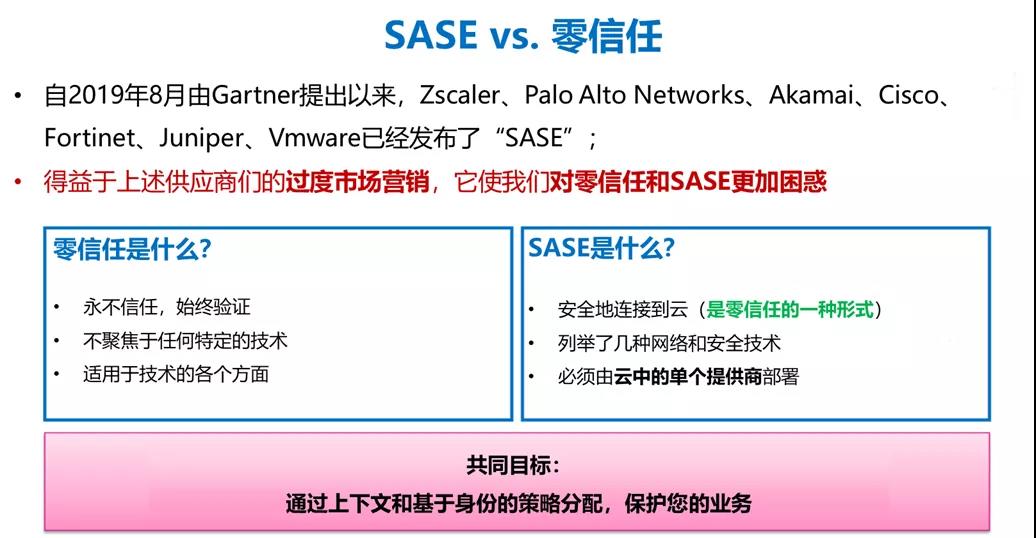 SASE vs. 零信任

• 自2019年8月由Gartner提出以来，Zscaler、Palo Alto Networks、Akamai、Cisco、Fortinet、Juniper、Vmware已经发布了“SASE”；

• 得益于上述供应商们的过度市场营销，它使我们对零信任和SASE更加困惑

零信任是什么?

• 永不信任，始终验证
• 不聚焦于任何特定的技术
• 适用于技术的各个方面

SASE是什么?

• 安全地连接到云（是零信任的一种形式）
• 列举了几种网络和安全技术
• 必须由云中的单个提供商部署

共同目标：
通过上下文和基于身份的策略分配，保护您的业务